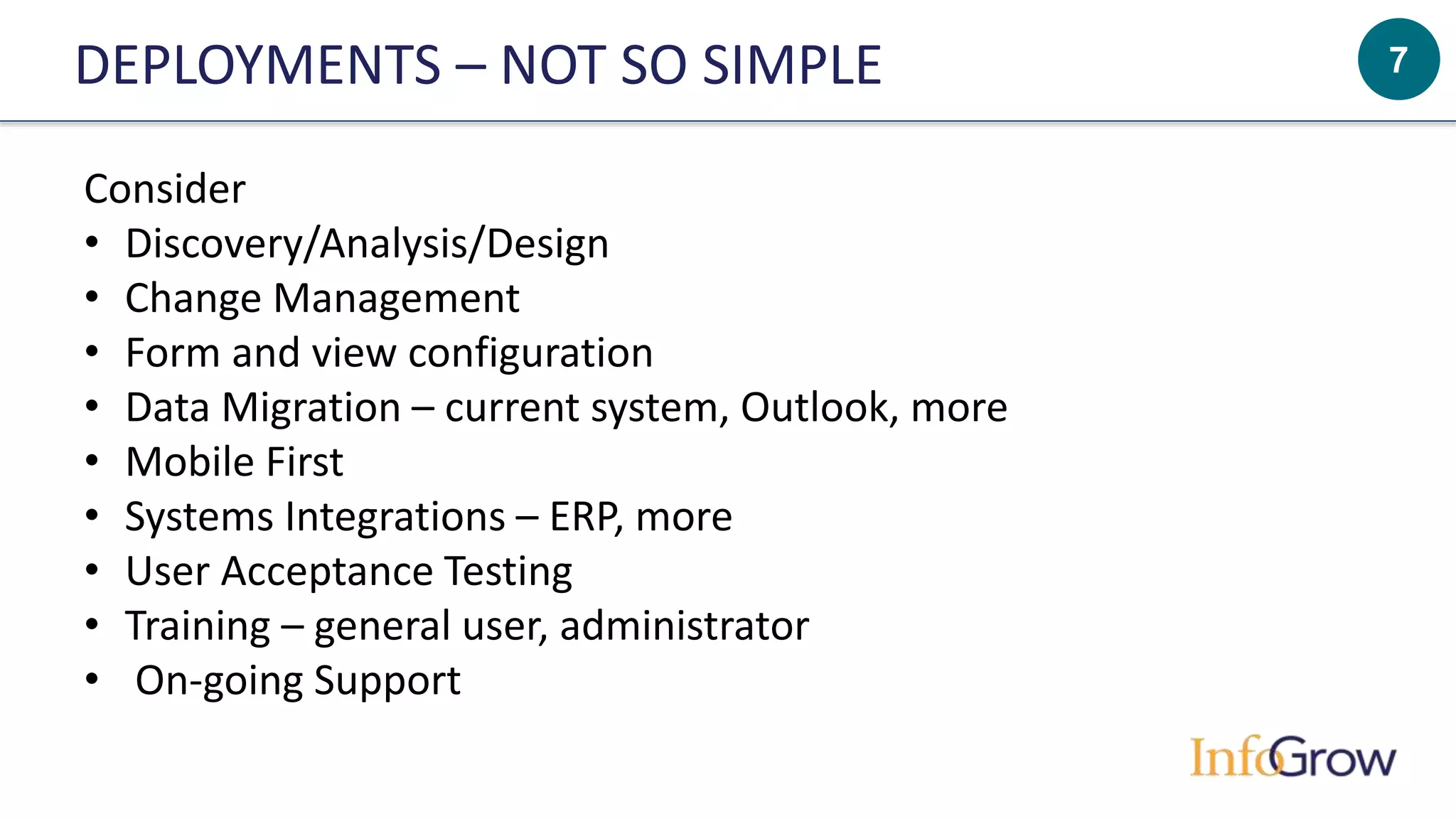 DEPLOYMENTS – NOT SO SIMPLE

7

Consider
• Discovery/Analysis/Design
• Change Management
• Form and view configuration
• Data Migration – current system, Outlook, more
• Mobile First
• Systems Integrations – ERP, more
• User Acceptance Testing
• Training – general user, administrator
• On-going Support

InfoGrow